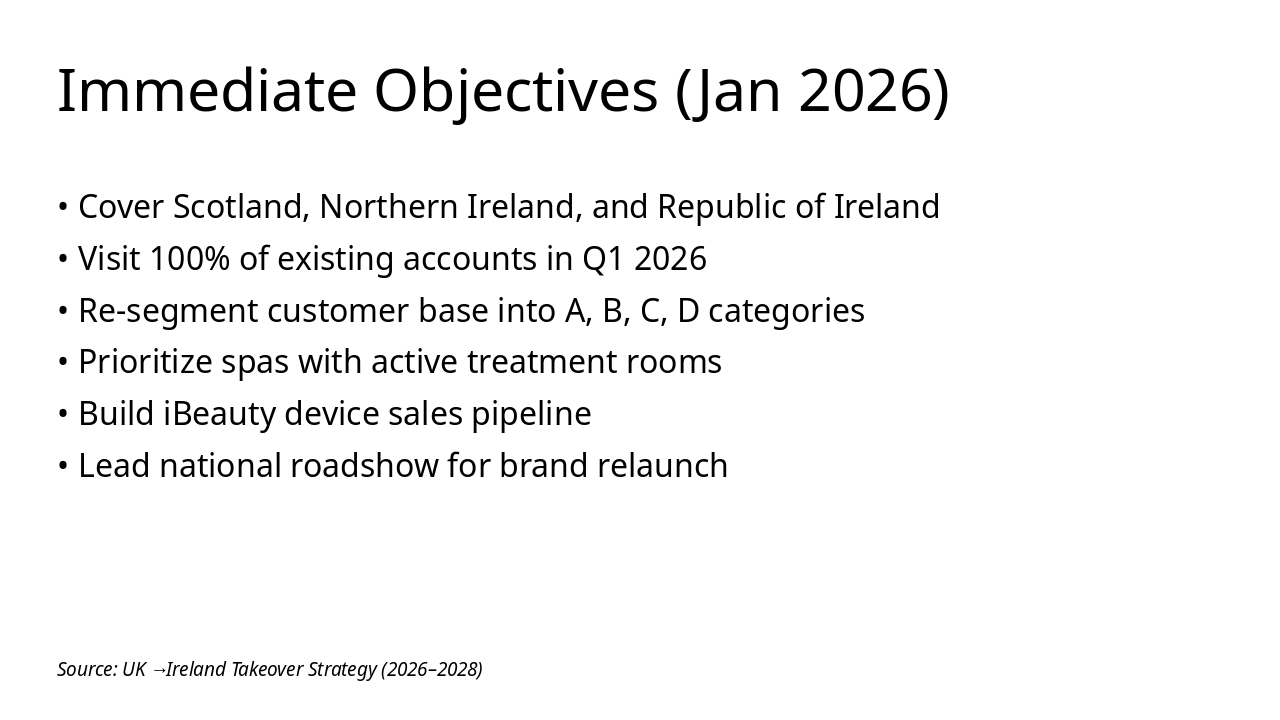 Immediate Objectives (Jan 2026)

• Cover Scotland, Northern Ireland, and Republic of Ireland
• Visit 100% of existing accounts in Q1 2026
• Re-segment customer base into A, B, C, D categories
• Prioritize spas with active treatment rooms
• Build iBeauty device sales pipeline
• Lead national roadshow for brand relaunch

Source: UK →Ireland Takeover Strategy (2026–2028)